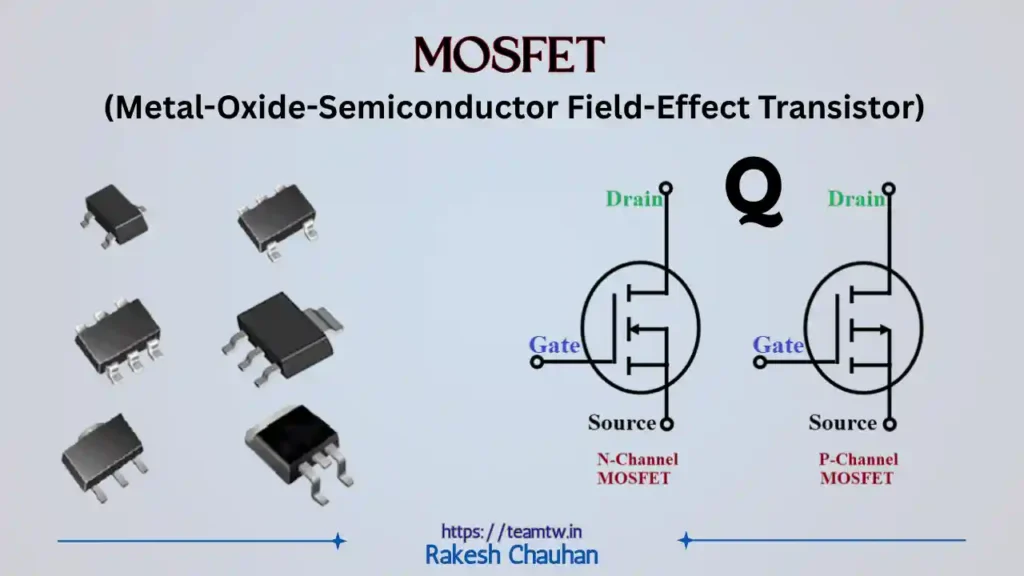 MOSFET
(Metal-Oxide-Semiconductor Field-Effect Transistor)

Q

Drain
Gate
Source
N-Channel MOSFET

Drain
Gate
Source
P-Channel MOSFET

https://teamtw.in
Rakesh Chauhan